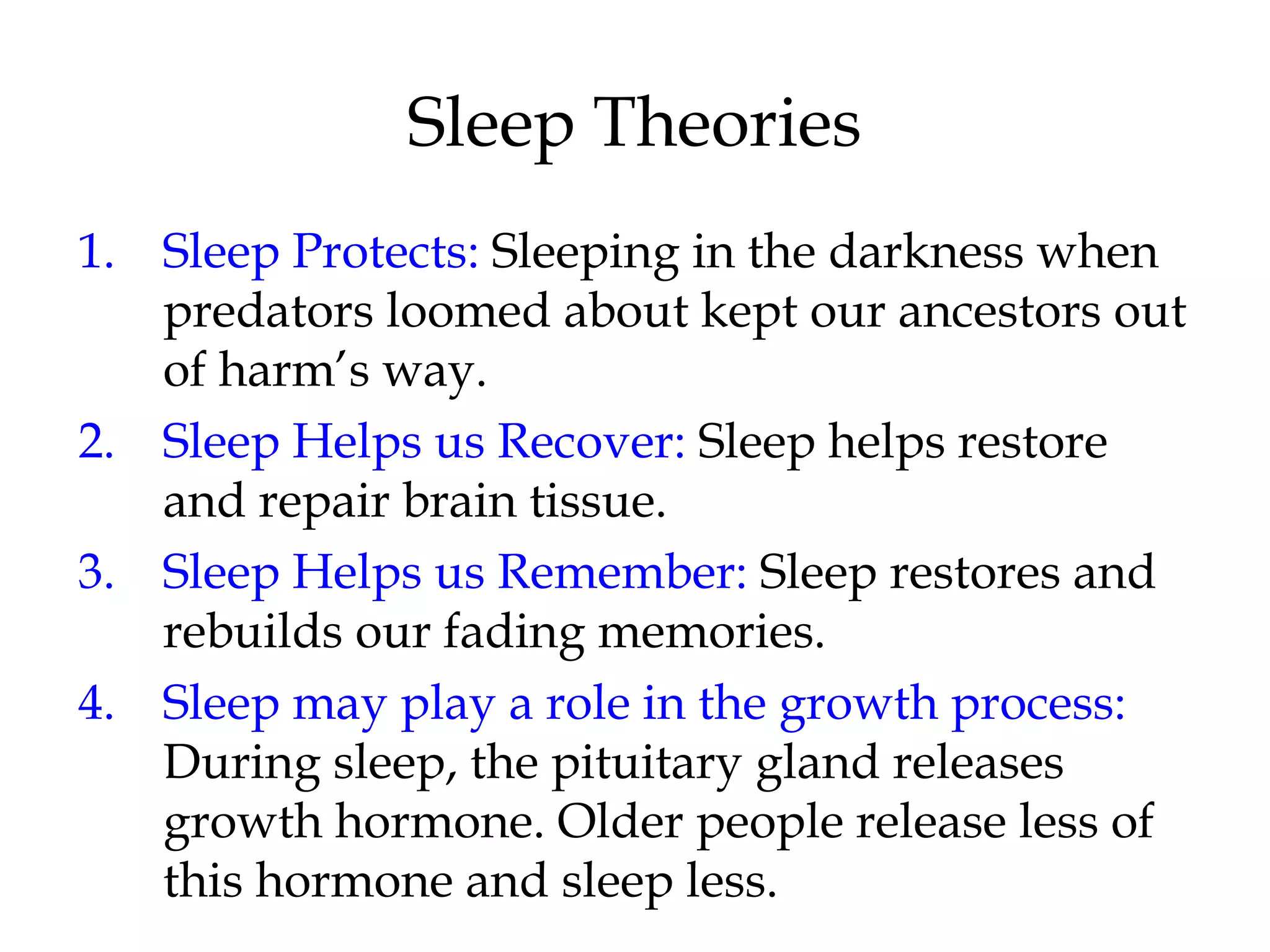 Sleep Theories

1. Sleep Protects: Sleeping in the darkness when predators loomed about kept our ancestors out of harm's way.

2. Sleep Helps us Recover: Sleep helps restore and repair brain tissue.

3. Sleep Helps us Remember: Sleep restores and rebuilds our fading memories.

4. Sleep may play a role in the growth process: During sleep, the pituitary gland releases growth hormone. Older people release less of this hormone and sleep less.